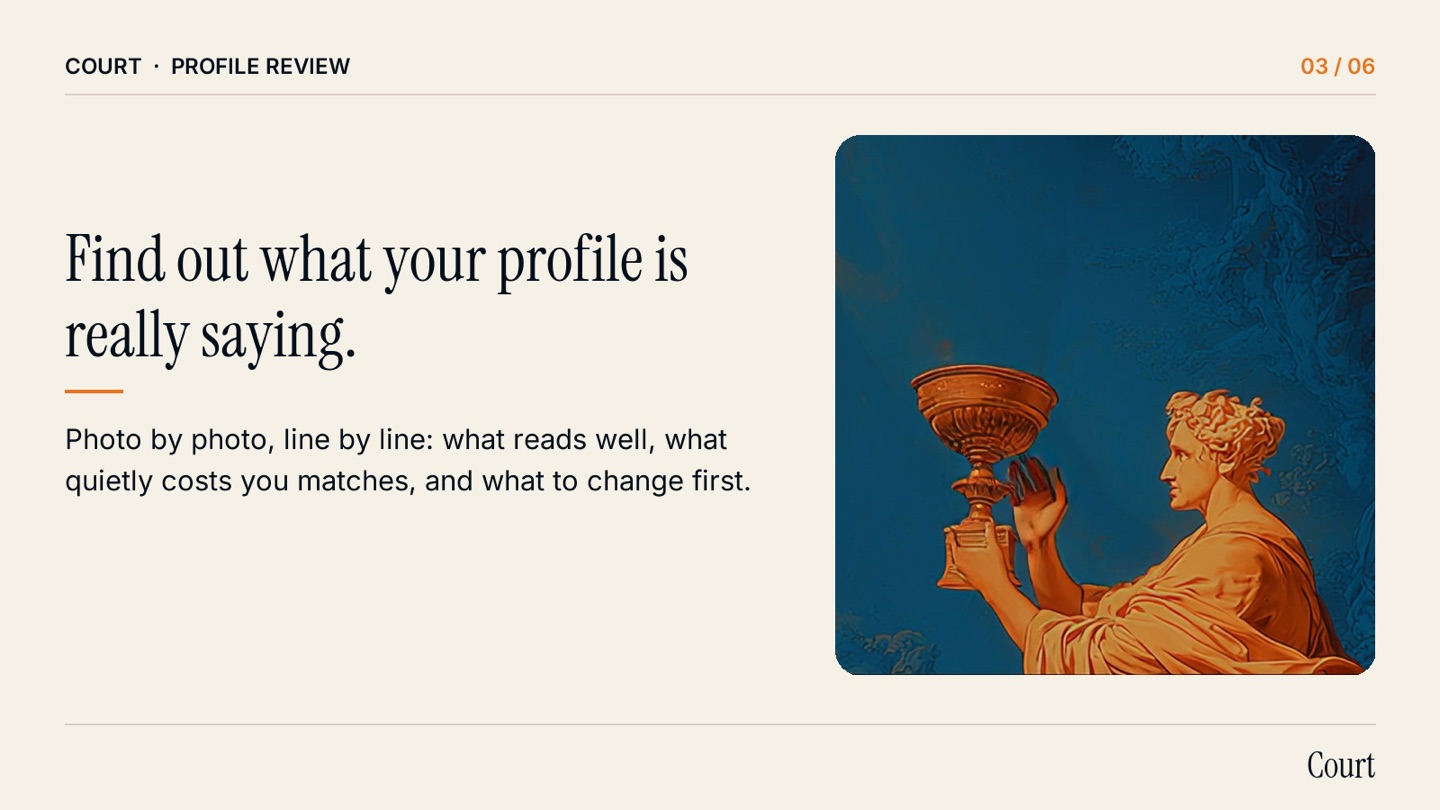 COURT · PROFILE REVIEW

03 / 06

Find out what your profile is really saying.

Photo by photo, line by line: what reads well, what quietly costs you matches, and what to change first.

Court